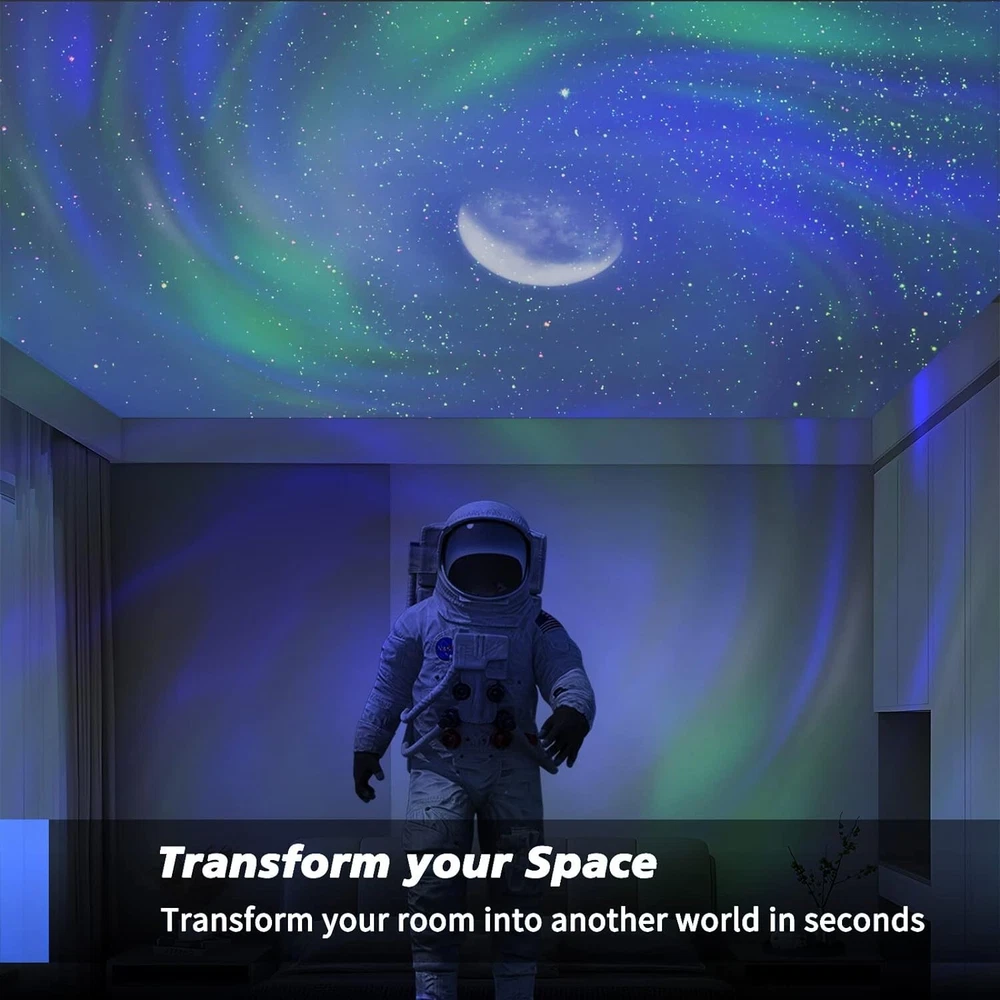 Transform your Space

Transform your room into another world in seconds